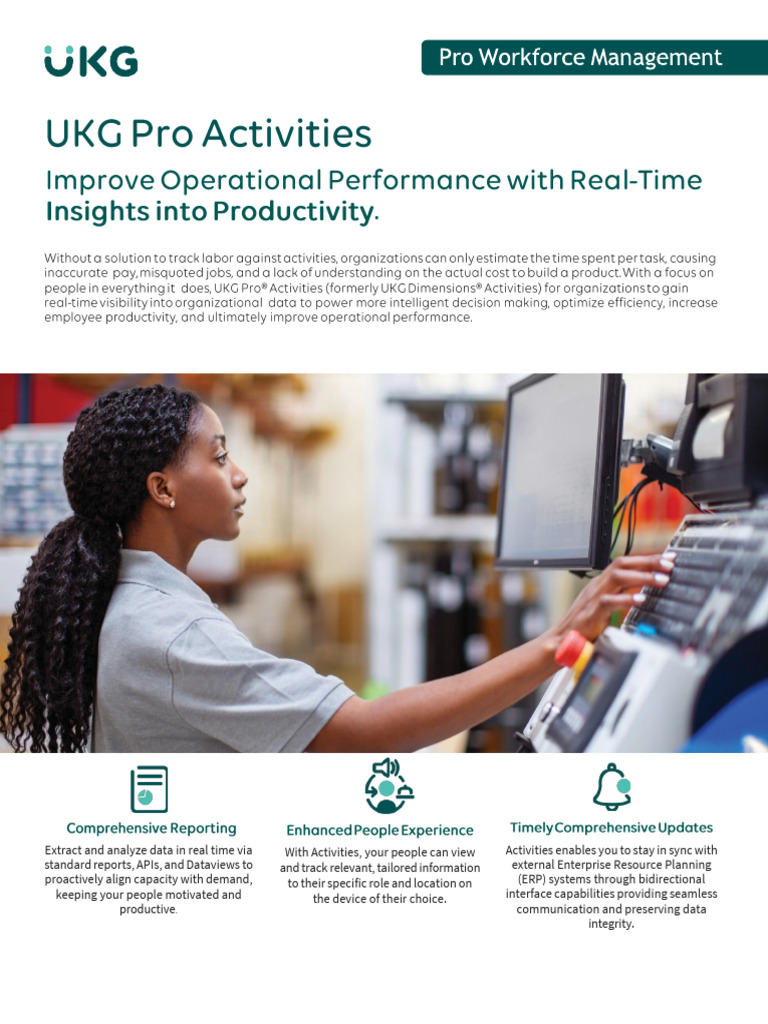 UKG

Pro Workforce Management

UKG Pro Activities

Improve Operational Performance with Real-Time Insights into Productivity.

Without a solution to track labor against activities, organizations can only estimate the time spent per task, causing inaccurate pay, misquoted jobs, and a lack of understanding on the actual cost to build a product. With a focus on people in everything it does, UKG Pro® Activities (formerly UKG Dimensions® Activities) for organizations to gain real-time visibility into organizational data to power more intelligent decision making, optimize efficiency, increase employee productivity, and ultimately improve operational performance.

Comprehensive Reporting

Extract and analyze data in real time via standard reports, APIs, and Dataviews to proactively align capacity with demand, keeping your people motivated and productive.

Enhanced People Experience

With Activities, your people can view and track relevant, tailored information to their specific role and location on the device of their choice.

Timely Comprehensive Updates

Activities enables you to stay in sync with external Enterprise Resource Planning (ERP) systems through bidirectional interface capabilities providing seamless communication and preserving data integrity.